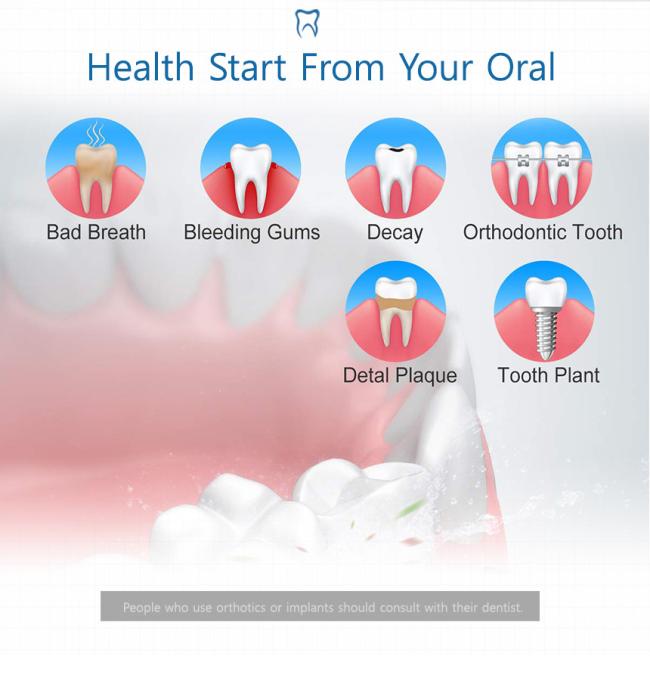 Health Start From Your Oral

Bad Breath

Bleeding Gums

Decay

Orthodontic Tooth

Detal Plaque

Tooth Plant

People who use orthotics or implants should consult with their dentist.